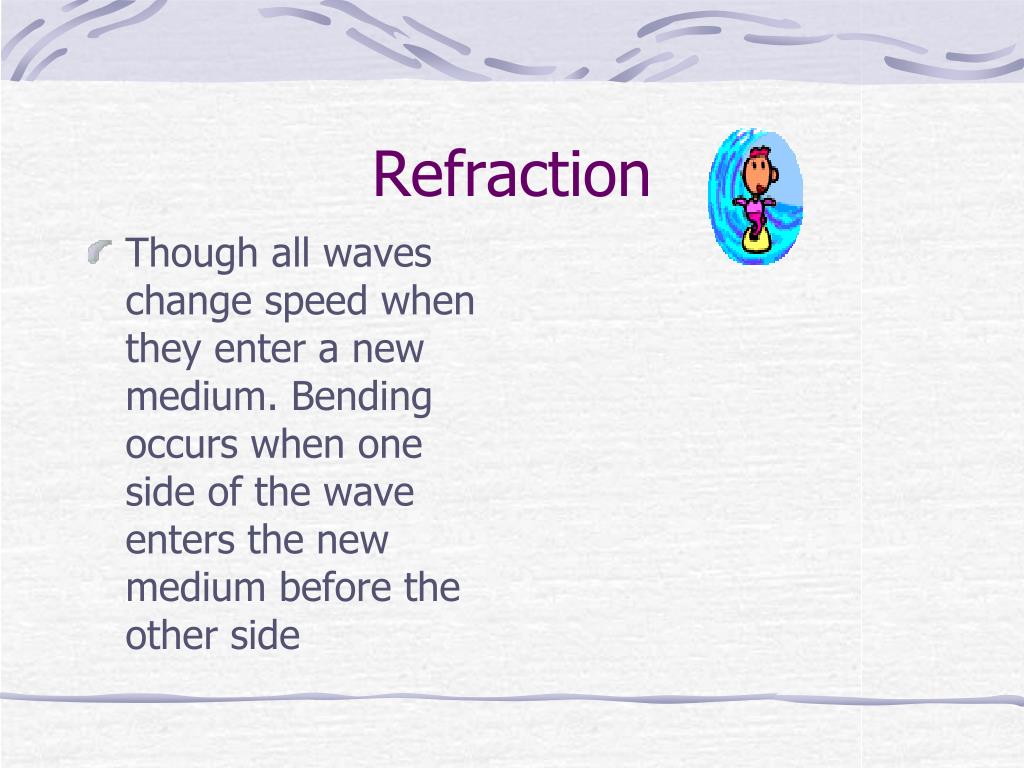 Refraction

Though all waves change speed when they enter a new medium. Bending occurs when one side of the wave enters the new medium before the other side